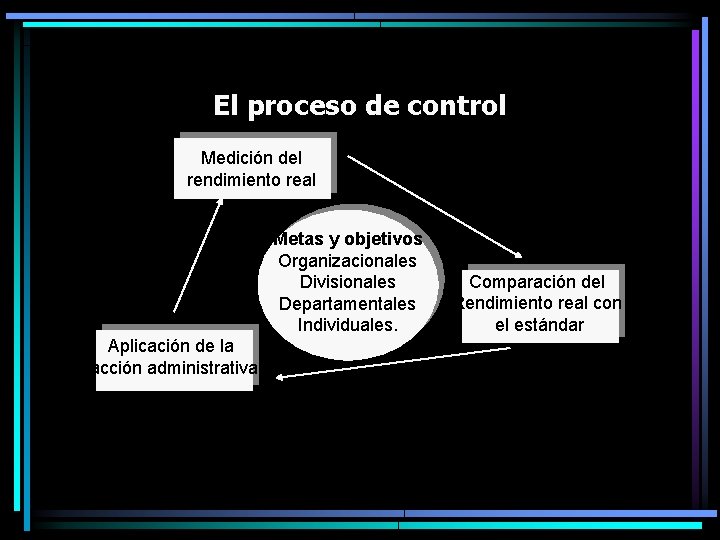 El proceso de control

Medición del rendimiento real

Metas y objetivos
Organizacionales
Divisionales
Departamentales
Individuales.

Comparación del rendimiento real con el estándar

Aplicación de la acción administrativa